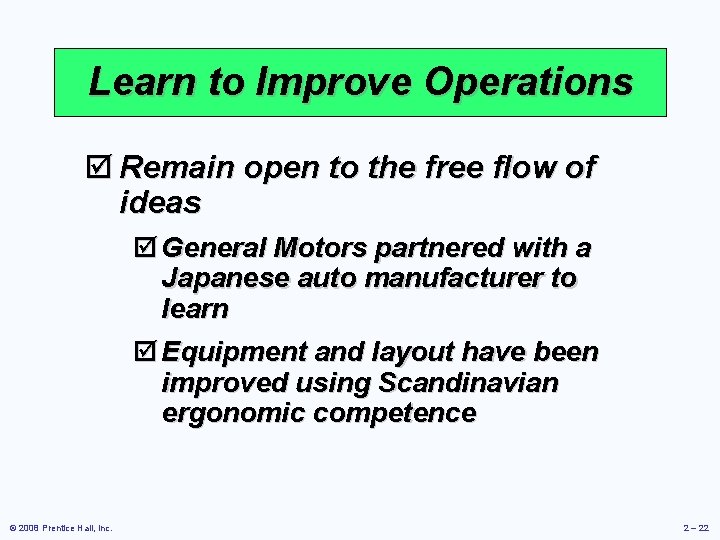 Learn to Improve Operations

☑ Remain open to the free flow of ideas

☑ General Motors partnered with a Japanese auto manufacturer to learn

☑ Equipment and layout have been improved using Scandinavian ergonomic competence

© 2008 Prentice Hall, Inc.

2 – 22